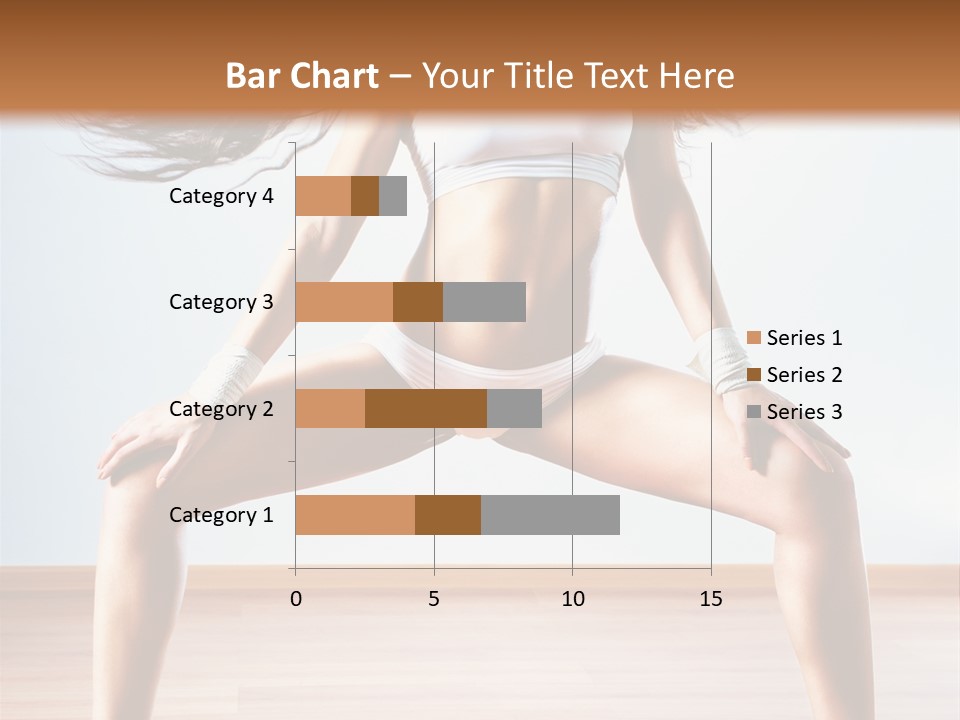 Bar Chart – Your Title Text Here

Category 4
Category 3
Category 2
Category 1

0
5
10
15

Series 1
Series 2
Series 3